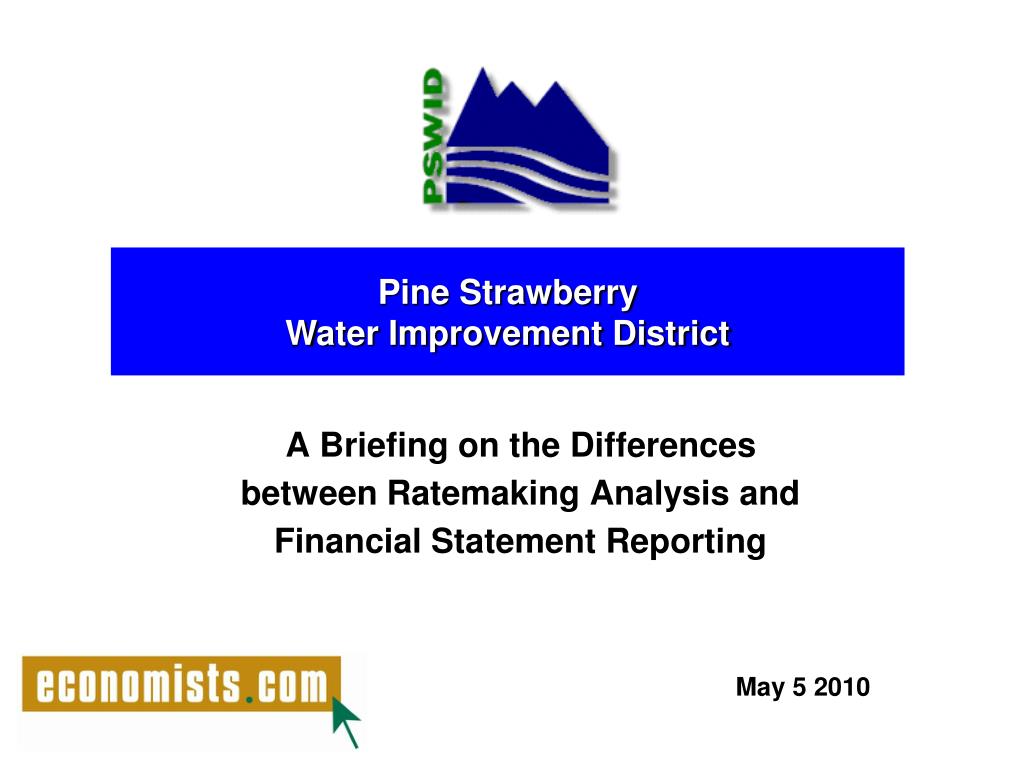 PSWID

Pine Strawberry
Water Improvement District

A Briefing on the Differences between Ratemaking Analysis and Financial Statement Reporting

economists.com

May 5 2010